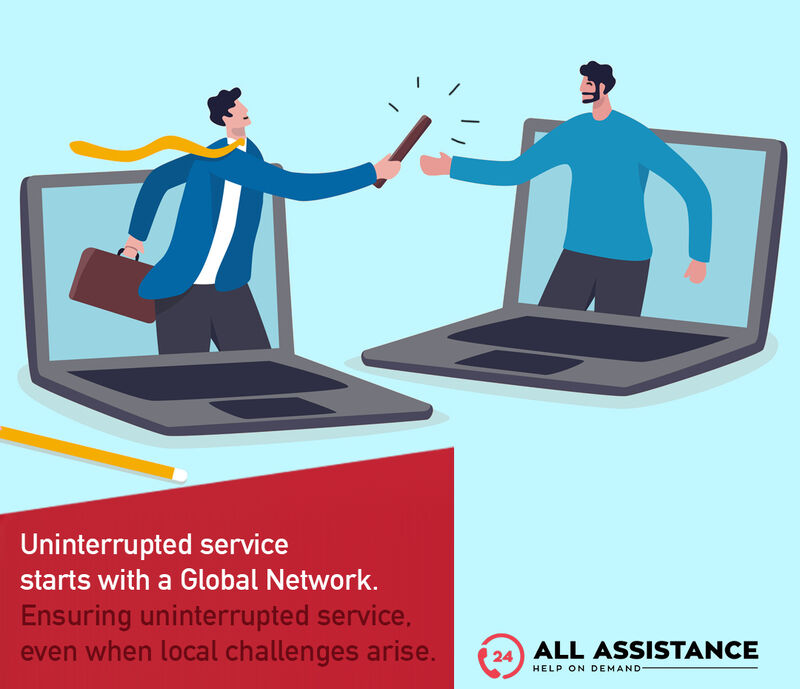 Uninterrupted service starts with a Global Network.
Ensuring uninterrupted service, even when local challenges arise.

24 ALL ASSISTANCE
HELP ON DEMAND